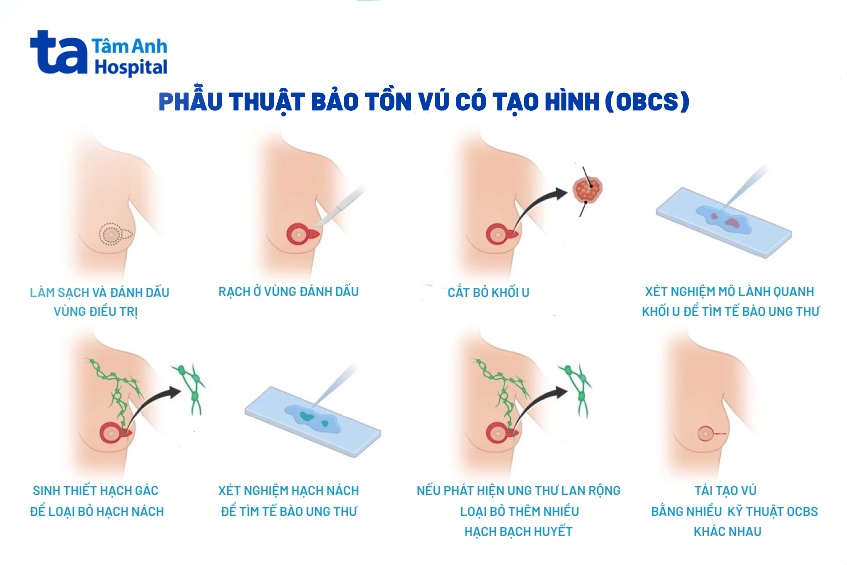 ta Tâm Anh Hospital

PHẪU THUẬT BẢO TỒN VÚ CÓ TẠO HÌNH (OBCS)

LÀM SẠCH VÀ ĐÁNH DẤU VÙNG ĐIỀU TRỊ

RẠCH Ở VÙNG ĐÁNH DẤU

CẮT BỎ KHỐI U

XÉT NGHIỆM MÔ LÀNH QUANH KHỐI U ĐỂ TÌM TẾ BÀO UNG THƯ

SINH THIẾT HẠCH GÁC ĐỂ LOẠI BỎ HẠCH NÁCH

XÉT NGHIỆM HẠCH NÁCH ĐỂ TÌM TẾ BÀO UNG THƯ

NẾU PHÁT HIỆN UNG THƯ LAN RỘNG LOẠI BỎ THÊM NHIỀU HẠCH BẠCH HUYẾT

TÁI TẠO VÚ BẰNG NHIỀU KỸ THUẬT OCBS KHÁC NHAU